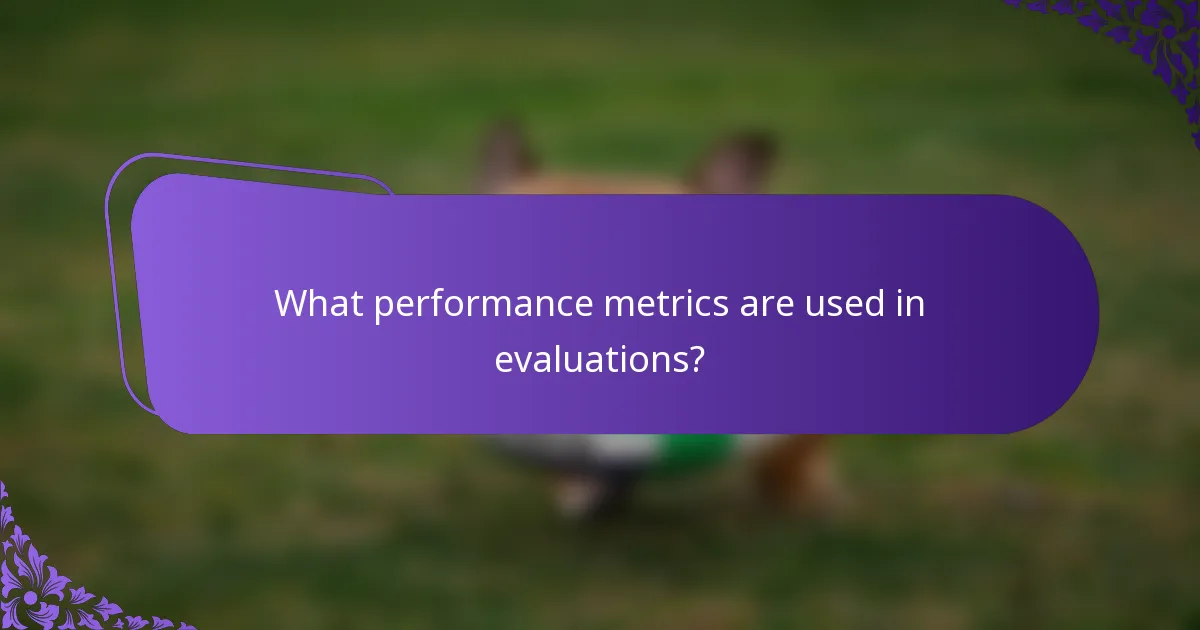 What performance metrics are used in evaluations?